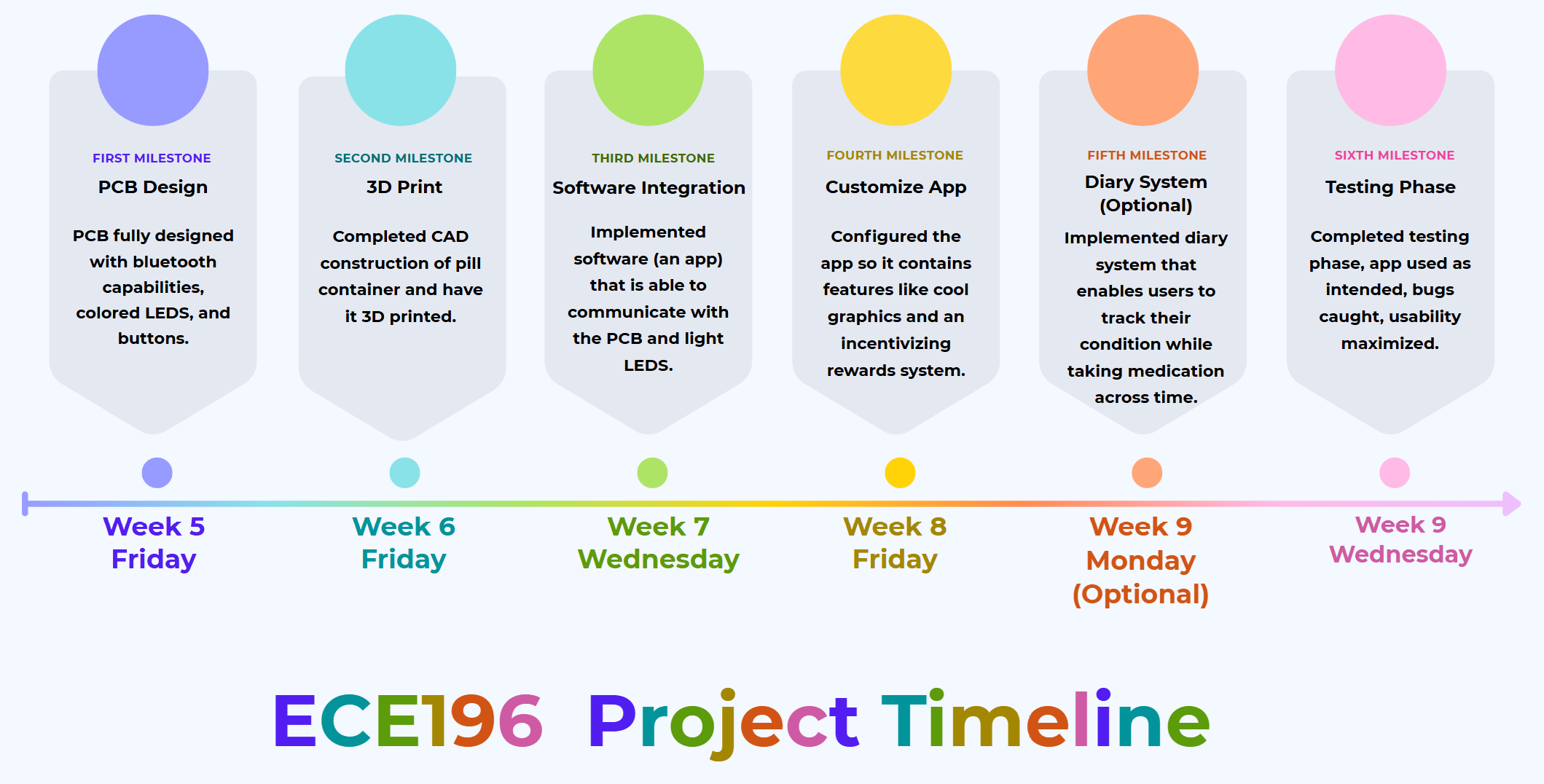 FIRST MILESTONE

PCB Design

PCB fully designed with bluetooth capabilities, colored LEDS, and buttons.

SECOND MILESTONE

3D Print

Completed CAD construction of pill container and have it 3D printed.

THIRD MILESTONE

Software Integration

Implemented software (an app) that is able to communicate with the PCB and light LEDS.

FOURTH MILESTONE

Customize App

Configured the app so it contains features like cool graphics and an incentivizing rewards system.

FIFTH MILESTONE

Diary System (Optional)

Implemented diary system that enables users to track their condition while taking medication across time.

SIXTH MILESTONE

Testing Phase

Completed testing phase, app used as intended, bugs caught, usability maximized.

Week 5 Friday

Week 6 Friday

Week 7 Wednesday

Week 8 Friday

Week 9 Monday (Optional)

Week 9 Wednesday

ECE196 Project Timeline